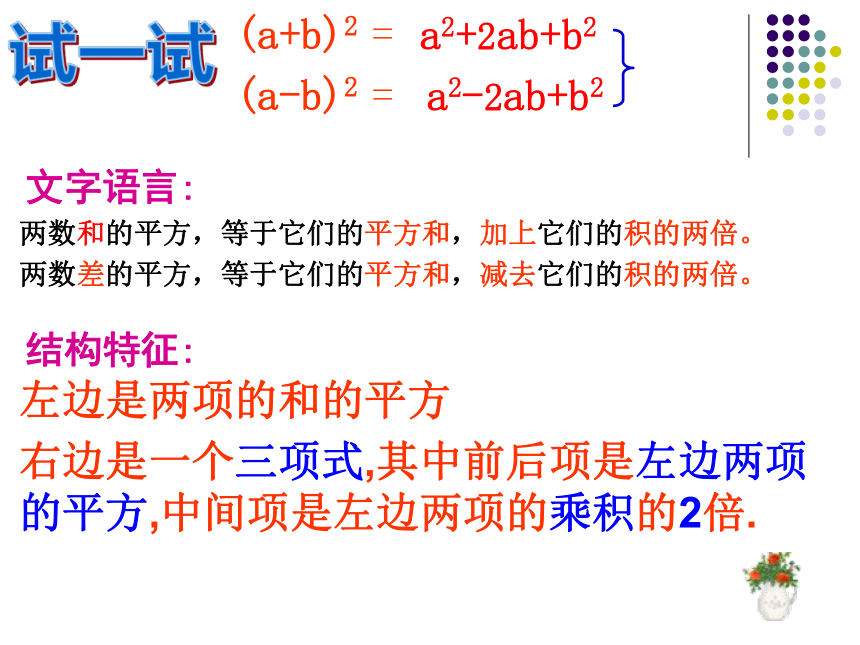 试一试

$(a+b)^2 = a^2+2ab+b^2$
$(a-b)^2 = a^2-2ab+b^2$

文字语言：
两数和的平方，等于它们的平方和，加上它们的积的两倍。
两数差的平方，等于它们的平方和，减去它们的积的两倍。

结构特征：
左边是两项的和的平方

右边是一个三项式,其中前后项是左边两项的平方,中间项是左边两项的乘积的2倍.